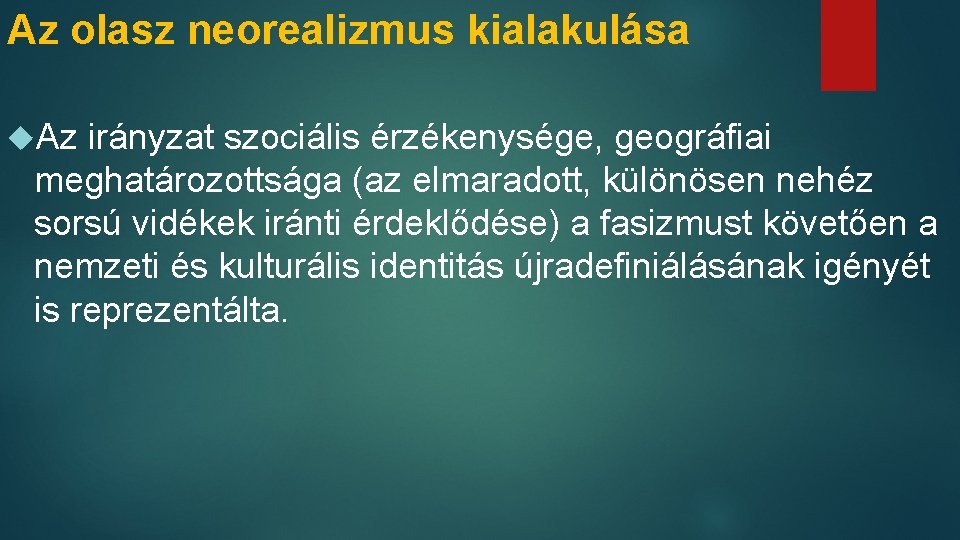 Az olasz neorealizmus kialakulása

Az irányzat szociális érzékenysége, geográfiai meghatározottsága (az elmaradott, különösen nehéz sorsú vidékek iránti érdeklődése) a fasizmust követően a nemzeti és kulturális identitás újradefiniálásának igényét is reprezentálta.